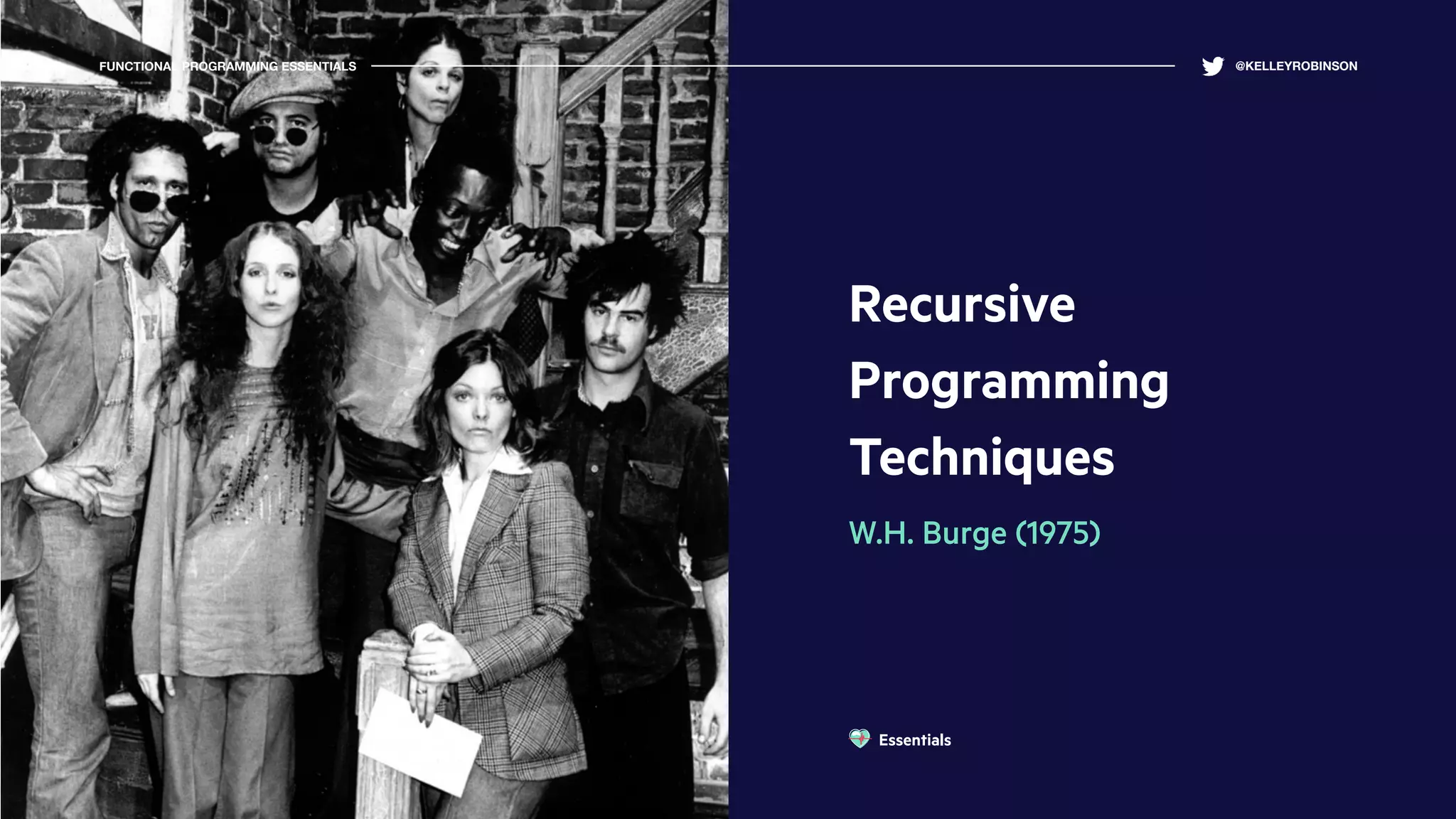 FUNCTIONAL PROGRAMMING ESSENTIALS

@KELLEYROBINSON

Recursive Programming Techniques

W.H. Burge (1975)

Essentials